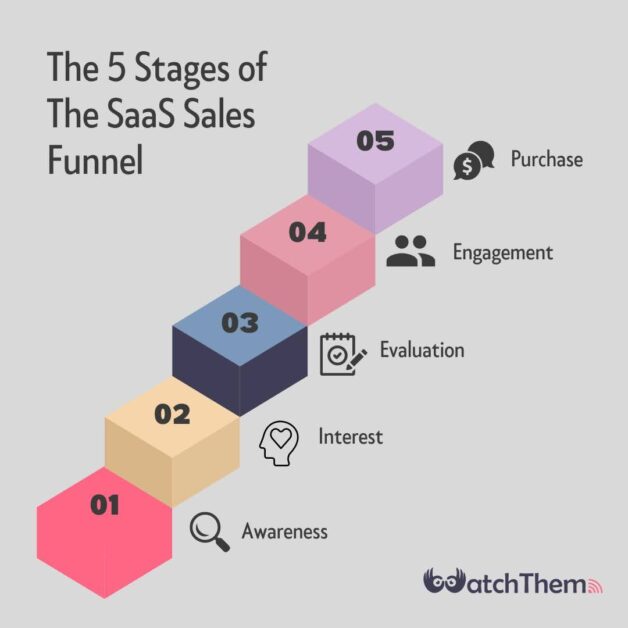 The 5 Stages of The SaaS Sales Funnel

05 Purchase

04 Engagement

03 Evaluation

02 Interest

01 Awareness

WatchThem